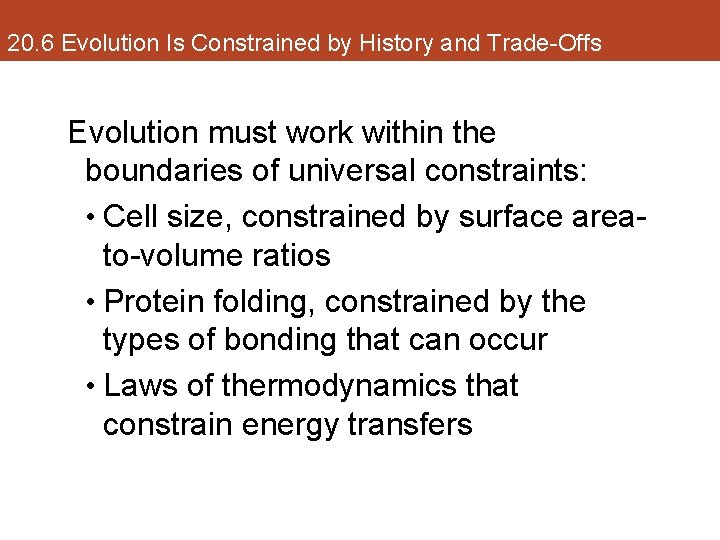 20.6 Evolution Is Constrained by History and Trade-Offs

Evolution must work within the boundaries of universal constraints:

• Cell size, constrained by surface area-to-volume ratios

• Protein folding, constrained by the types of bonding that can occur

• Laws of thermodynamics that constrain energy transfers